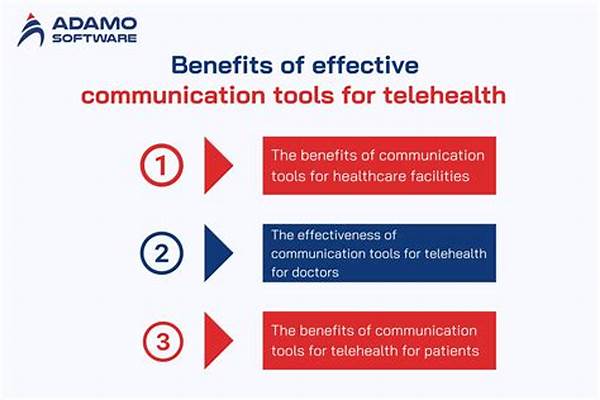 ADAMO SOFTWARE

Benefits of effective communication tools for telehealth

1

The benefits of communication tools for healthcare facilities

2

The effectiveness of communication tools for telehealth for doctors

3

The benefits of communication tools for telehealth for patients